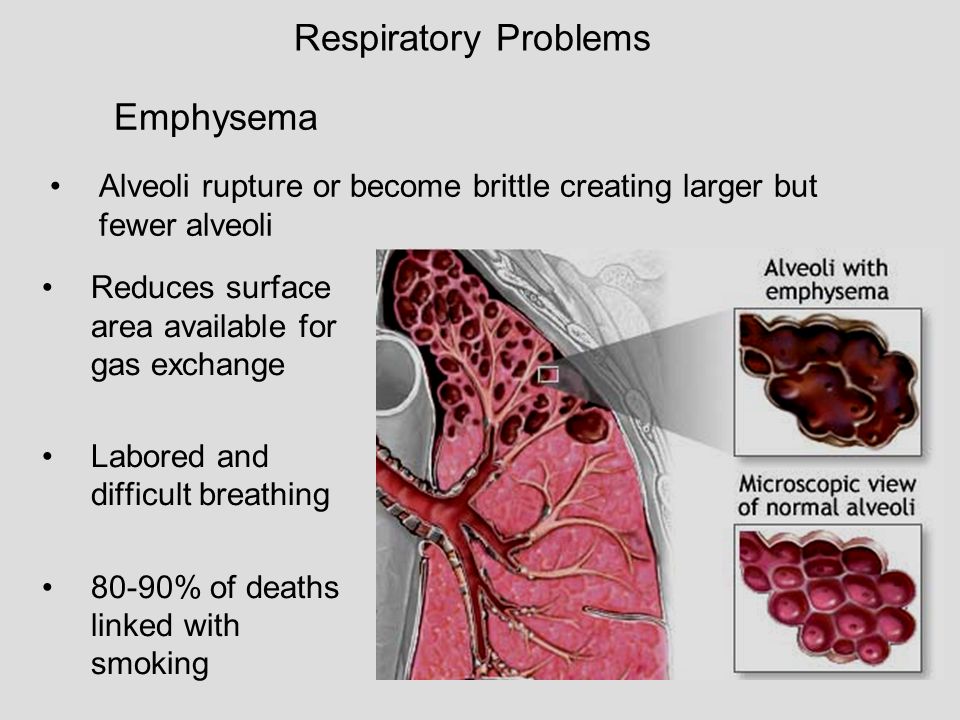 Respiratory Problems

Emphysema

• Alveoli rupture or become brittle creating larger but fewer alveoli

• Reduces surface area available for gas exchange

• Labored and difficult breathing

• 80-90% of deaths linked with smoking

Alveoli with emphysema

Microscopic view of normal alveoli